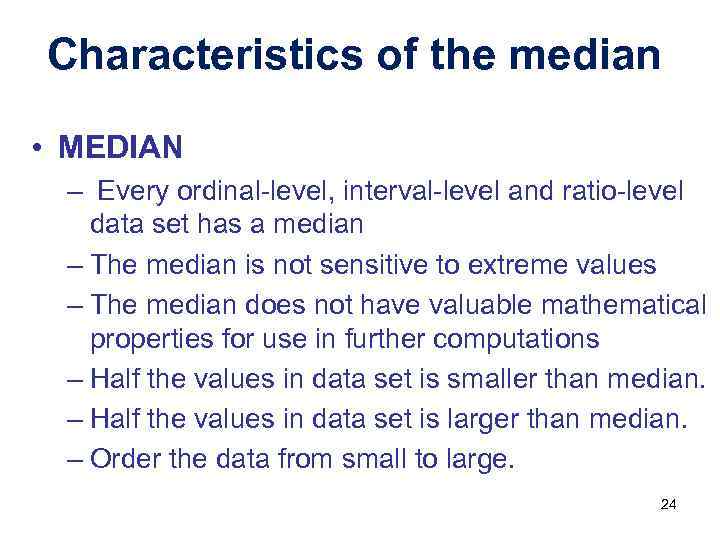 Characteristics of the median

• MEDIAN
 – Every ordinal-level, interval-level and ratio-level data set has a median
 – The median is not sensitive to extreme values
 – The median does not have valuable mathematical properties for use in further computations
 – Half the values in data set is smaller than median.
 – Half the values in data set is larger than median.
 – Order the data from small to large.

24